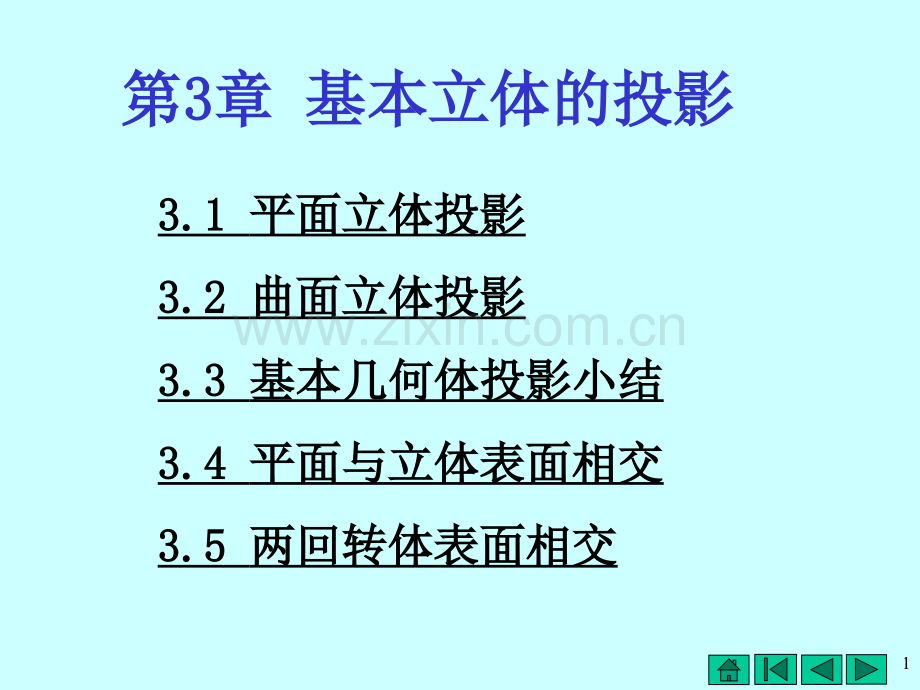 第3章 基本立体的投影

3.1 平面立体投影

3.2 曲面立体投影

www.zixin.com.cn

3.3 基本几何体投影小结

3.4 平面与立体表面相交

3.5 两回转体表面相交

1